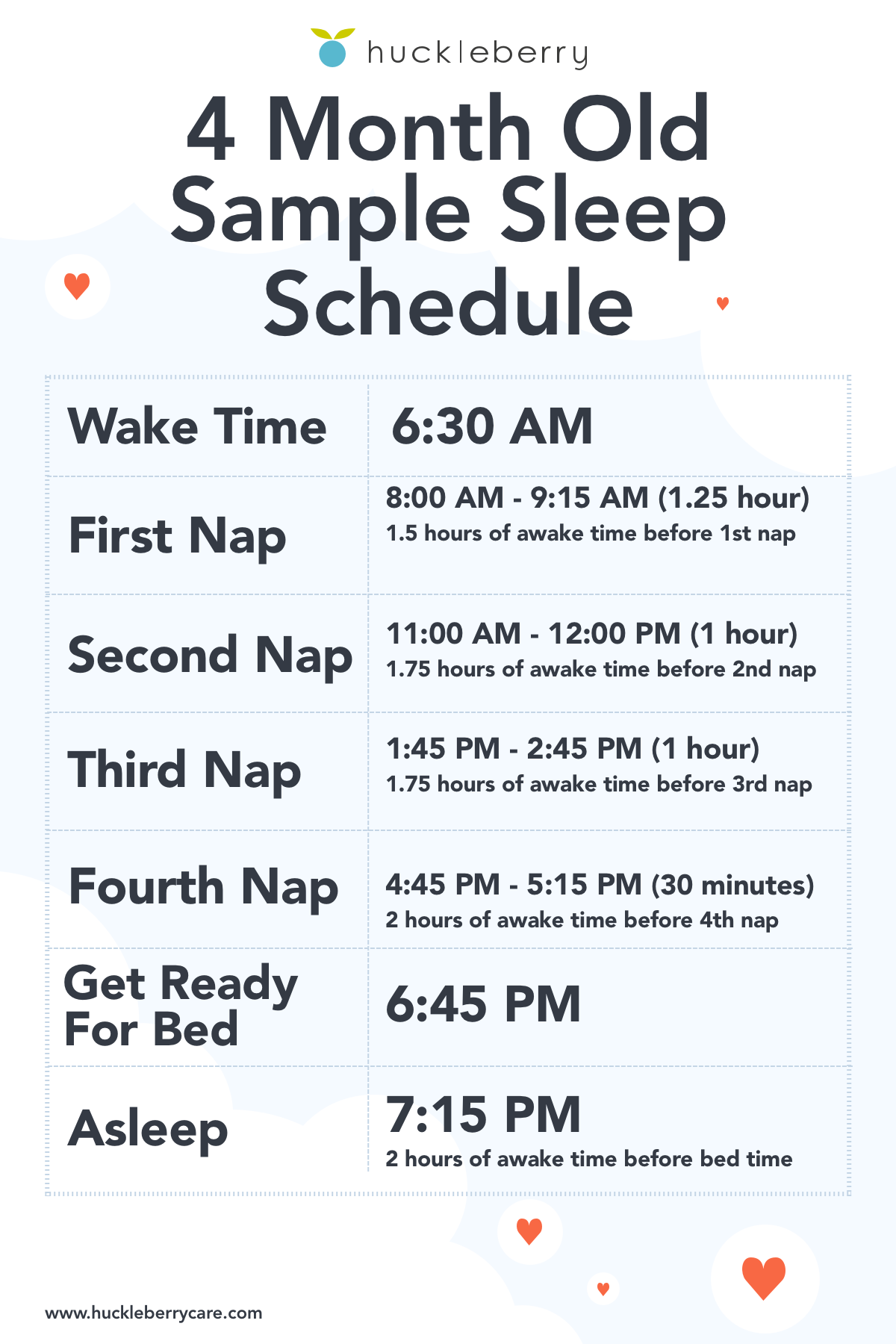 huckleberry

4 Month Old Sample Sleep Schedule

| | |
|---|---|
| Wake Time | 6:30 AM |
| First Nap | 8:00 AM - 9:15 AM (1.25 hour) 1.5 hours of awake time before 1st nap |
| Second Nap | 11:00 AM - 12:00 PM (1 hour) 1.75 hours of awake time before 2nd nap |
| Third Nap | 1:45 PM - 2:45 PM (1 hour) 1.75 hours of awake time before 3rd nap |
| Fourth Nap | 4:45 PM - 5:15 PM (30 minutes) 2 hours of awake time before 4th nap |
| Get Ready For Bed | 6:45 PM |
| Asleep | 7:15 PM 2 hours of awake time before bed time |

www.huckleberrycare.com